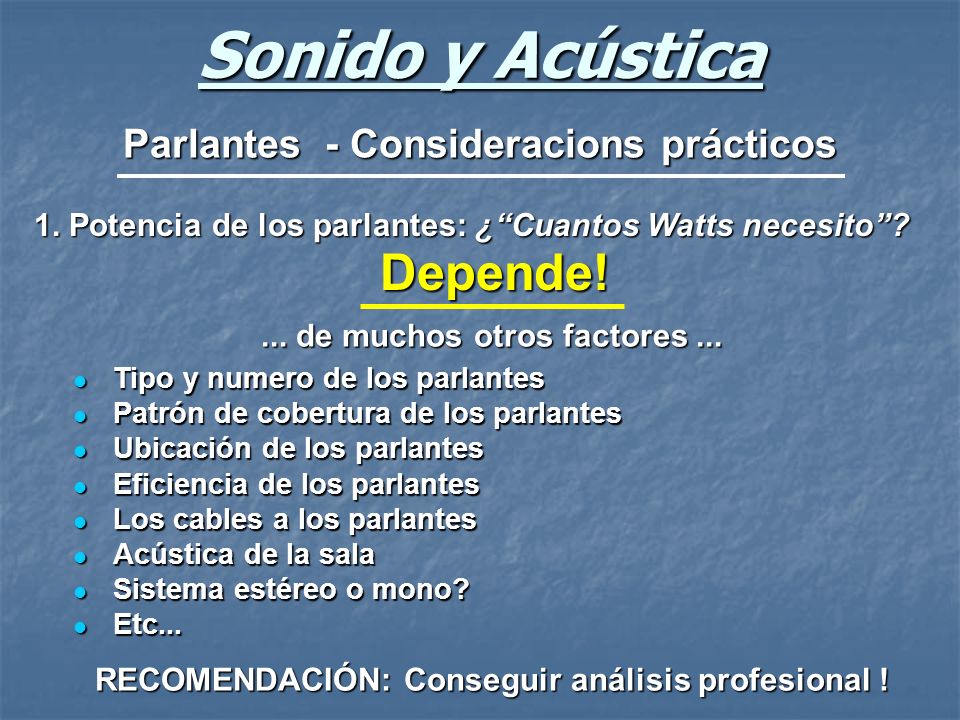 Sonido y Acústica

Parlantes - Consideracions prácticos

1. Potencia de los parlantes: ¿“Cuantos Watts necesito”?

Depende!

... de muchos otros factores ...

- Tipo y numero de los parlantes
- Patrón de cobertura de los parlantes
- Ubicación de los parlantes
- Eficiencia de los parlantes
- Los cables a los parlantes
- Acústica de la sala
- Sistema estéreo o mono?
- Etc...

RECOMENDACIÓN: Conseguir análisis profesional !